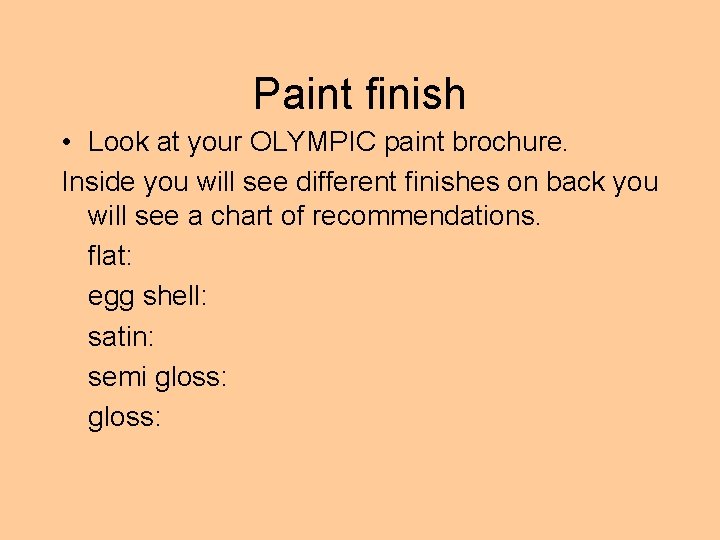 Paint finish

• Look at your OLYMPIC paint brochure.

Inside you will see different finishes on back you will see a chart of recommendations.

flat:

egg shell:

satin:

semi gloss:

gloss: